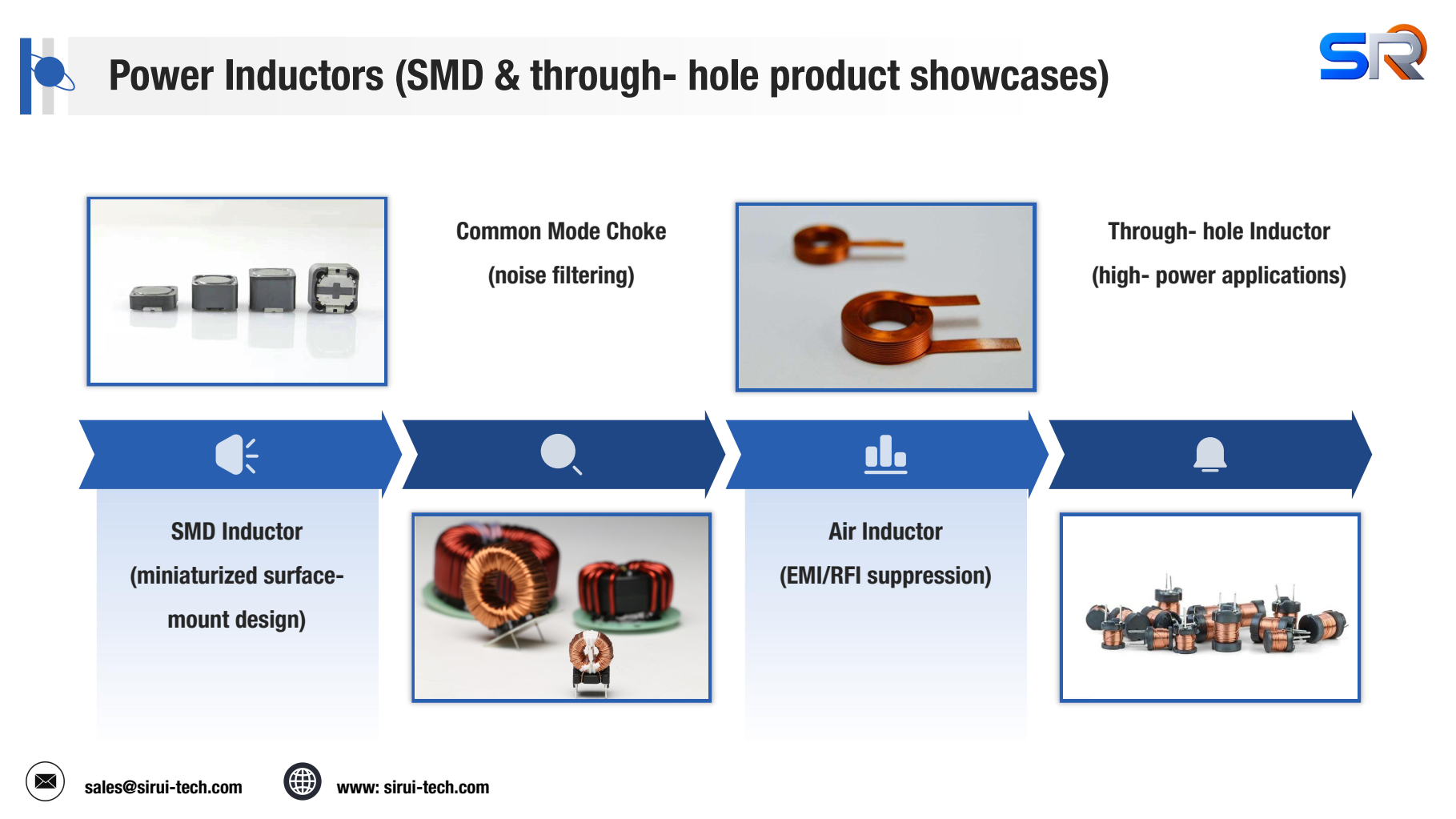 Power Inductors (SMD & through- hole product showcases)

SR

Common Mode Choke

(noise filtering)

Through- hole Inductor

(high- power applications)

SMD Inductor

(miniaturized surface-mount design)

Air Inductor

(EMI/RFI suppression)

sales@sirui-tech.com

www: sirui-tech.com